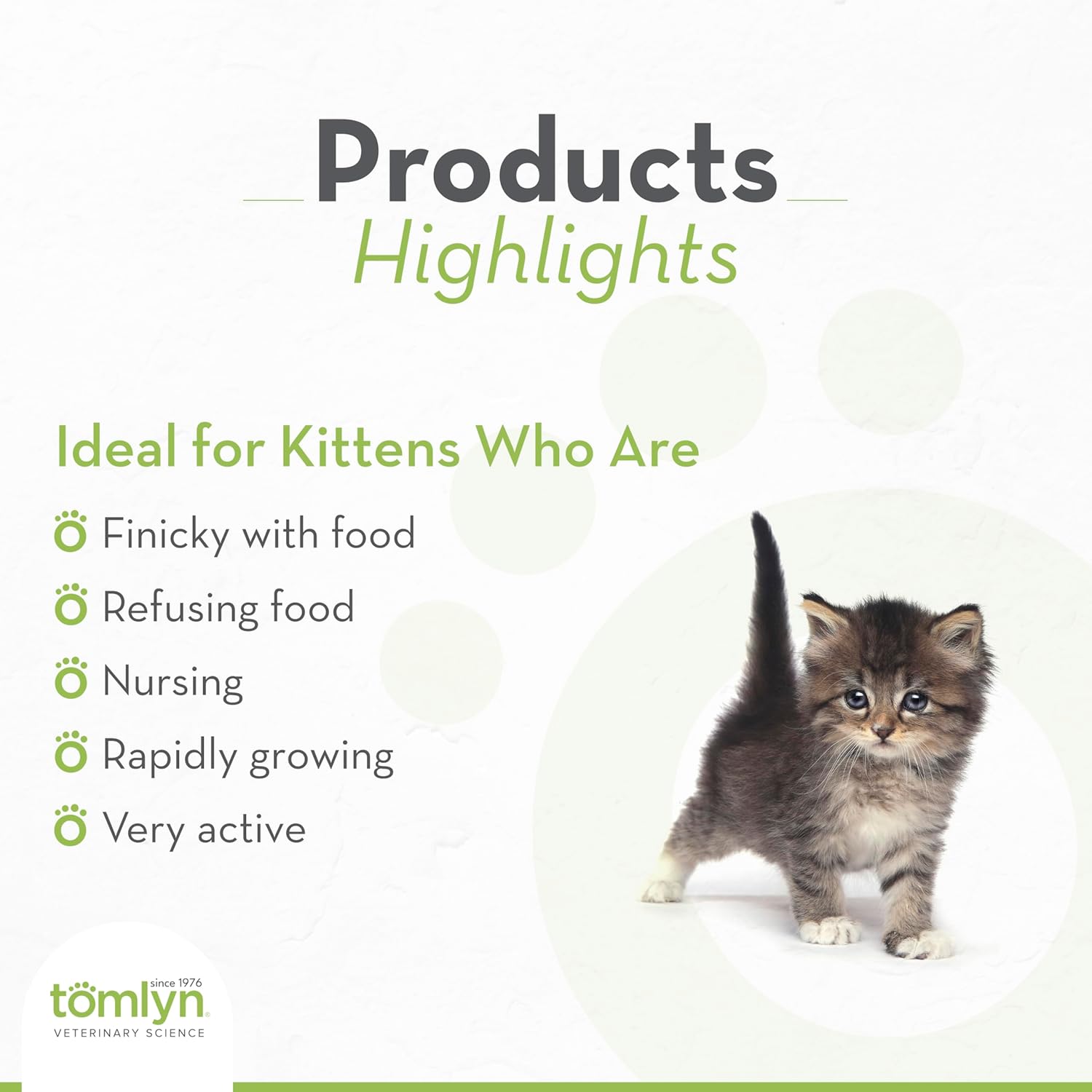 Products
Highlights

Ideal for Kittens Who Are

Finicky with food

Refusing food

Nursing

Rapidly growing

Very active

since 1976
tomlyn
VETERINARY SCIENCE